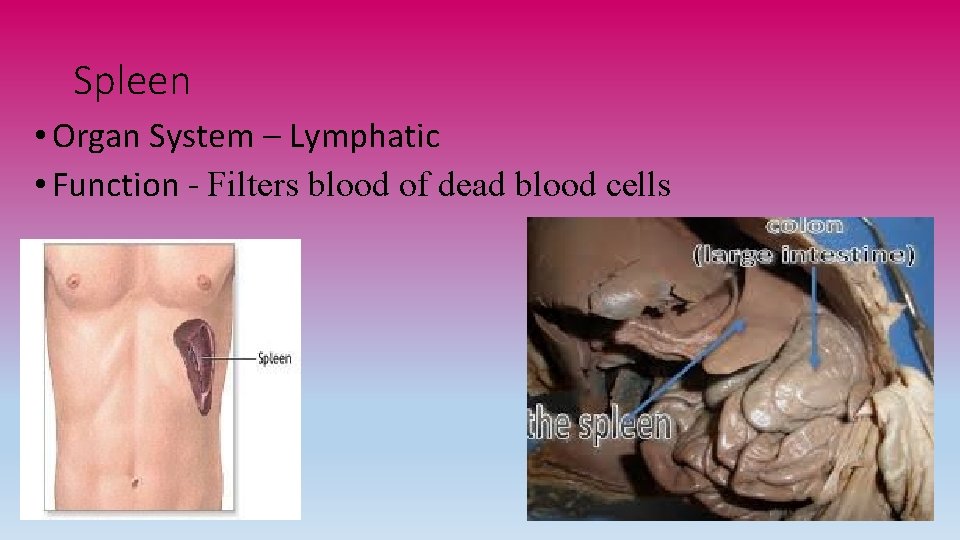 Spleen

• Organ System – Lymphatic

• Function - Filters blood of dead blood cells

Spleen

colon
(large intestine)

the spleen